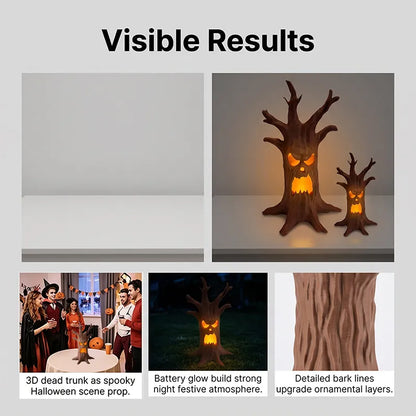 Visible Results

3D dead trunk as spooky Halloween scene prop.

Battery glow build strong night festive atmosphere.

Detailed bark lines upgrade ornamental layers.